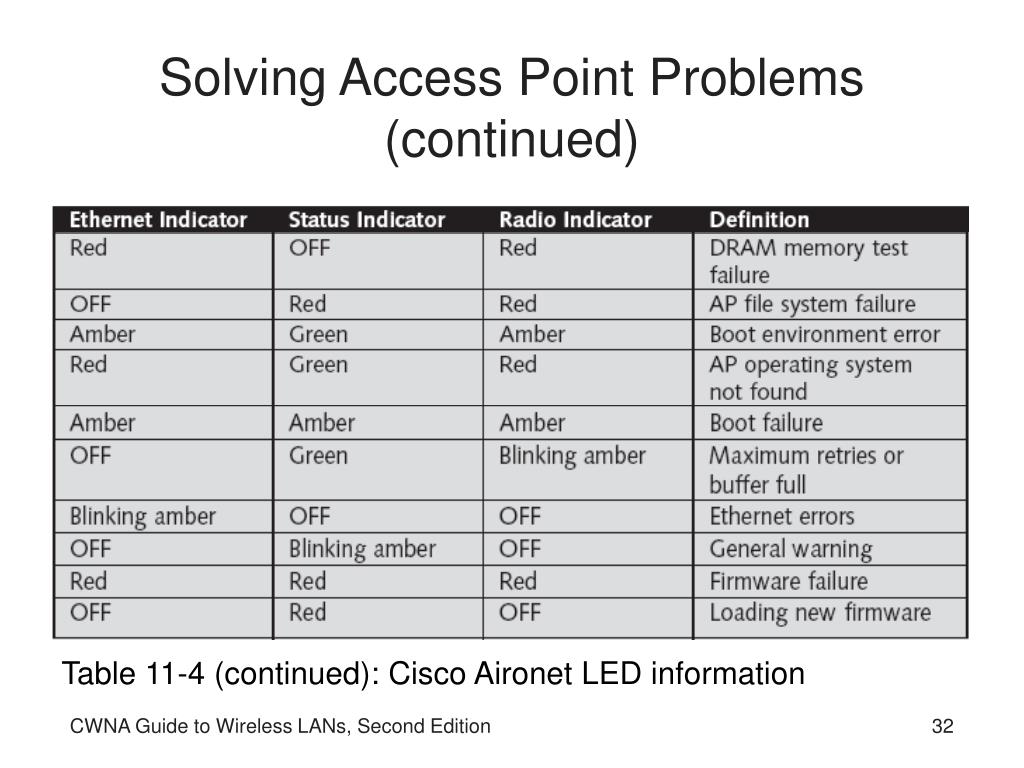 Solving Access Point Problems (continued)

| Ethernet Indicator | Status Indicator | Radio Indicator | Definition |
|---|---|---|---|
| Red | OFF | Red | DRAM memory test failure |
| OFF | Red | Red | AP file system failure |
| Amber | Green | Amber | Boot environment error |
| Red | Green | Red | AP operating system not found |
| Amber | Amber | Amber | Boot failure |
| OFF | Green | Blinking amber | Maximum retries or buffer full |
| Blinking amber | OFF | OFF | Ethernet errors |
| OFF | Blinking amber | OFF | General warning |
| Red | Red | Red | Firmware failure |
| OFF | Red | OFF | Loading new firmware |

Table 11-4 (continued): Cisco Aironet LED information

CWNA Guide to Wireless LANs, Second Edition

32